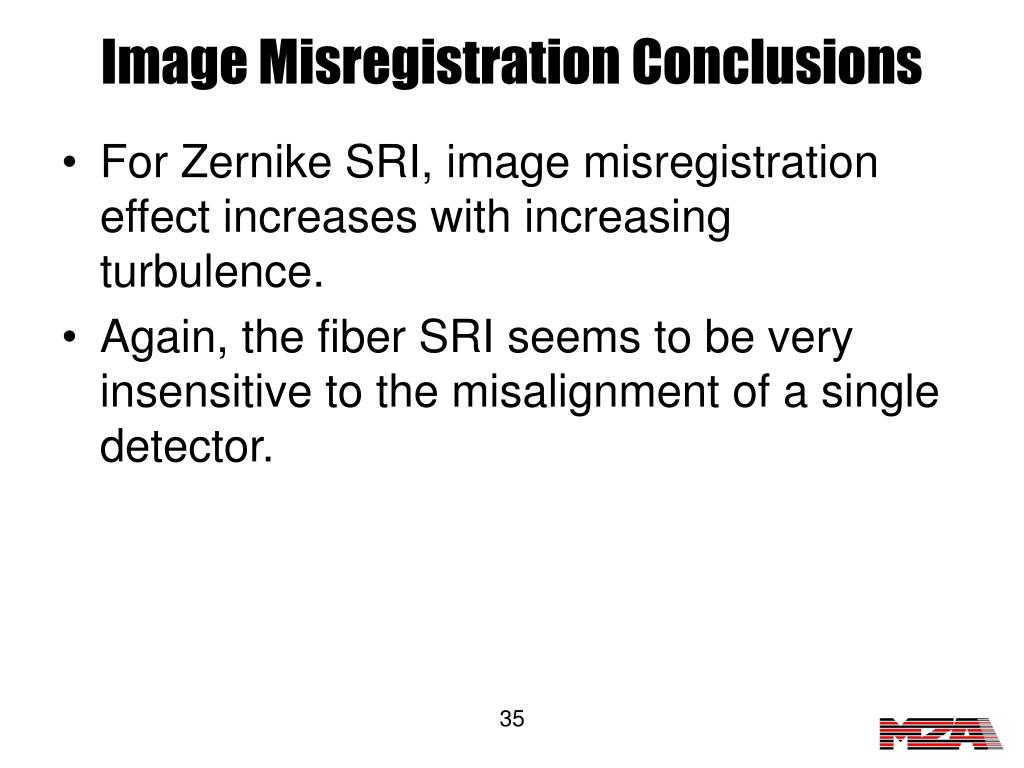 Image Misregistration Conclusions

• For Zernike SRI, image misregistration effect increases with increasing turbulence.

• Again, the fiber SRI seems to be very insensitive to the misalignment of a single detector.

35

MZA